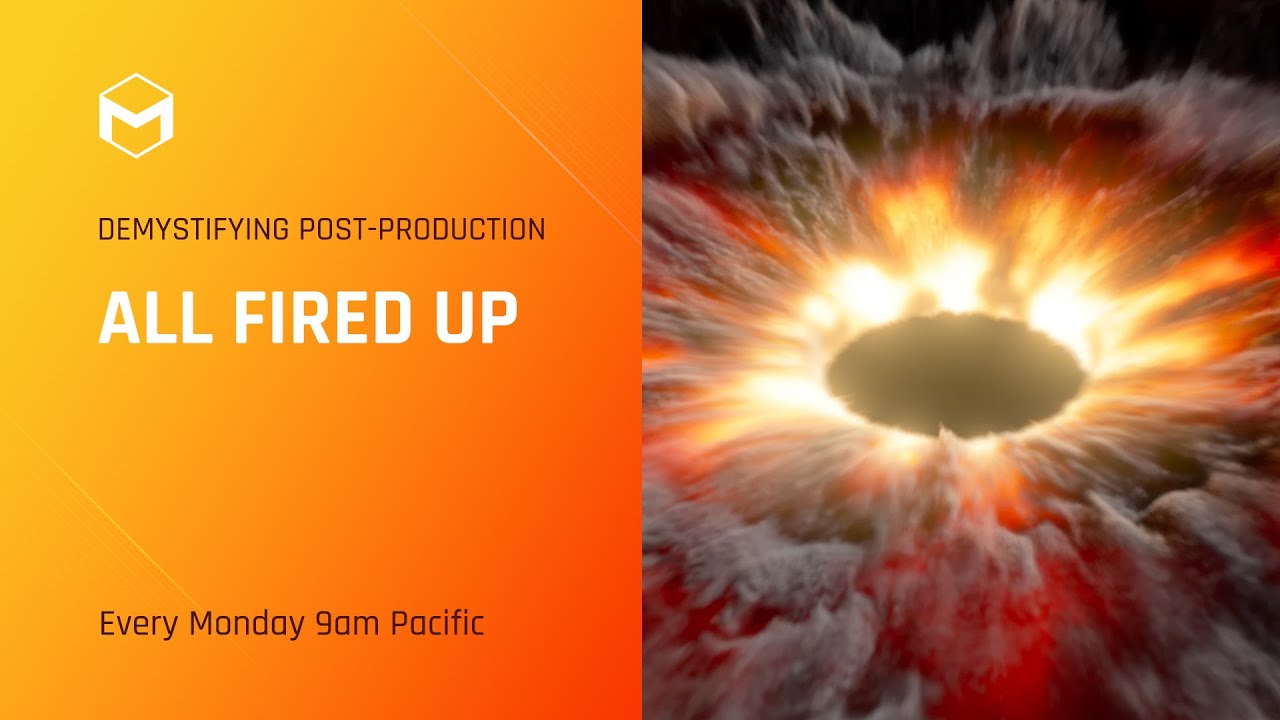 DEMYSTIFYING POST-PRODUCTION

ALL FIRED UP

Every Monday 9am Pacific